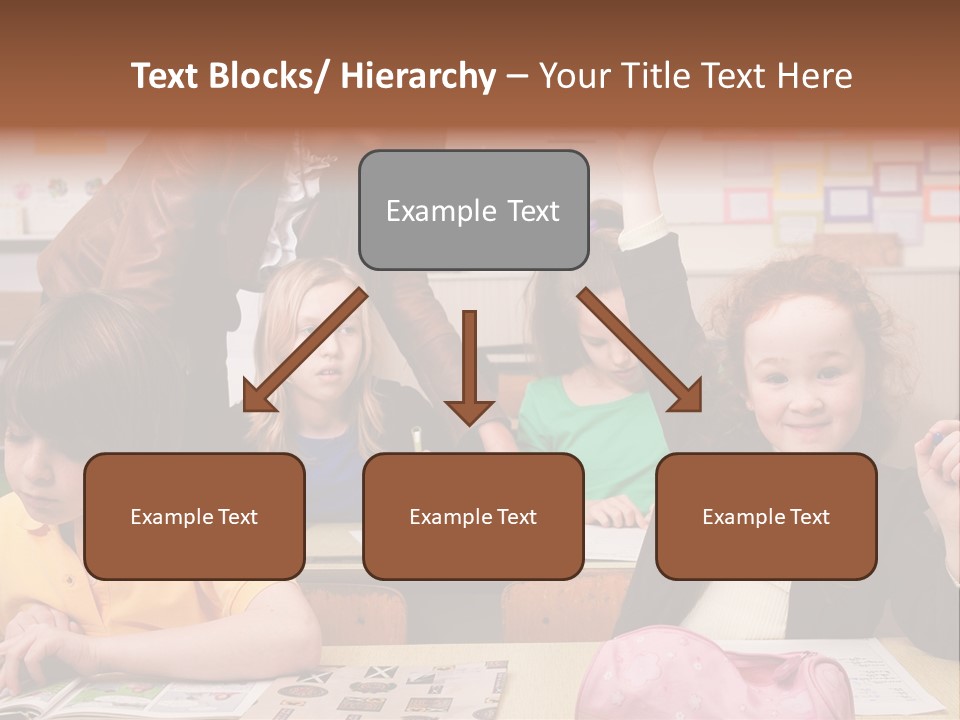 Text Blocks/ Hierarchy – Your Title Text Here

Example Text

Example Text

Example Text

Example Text